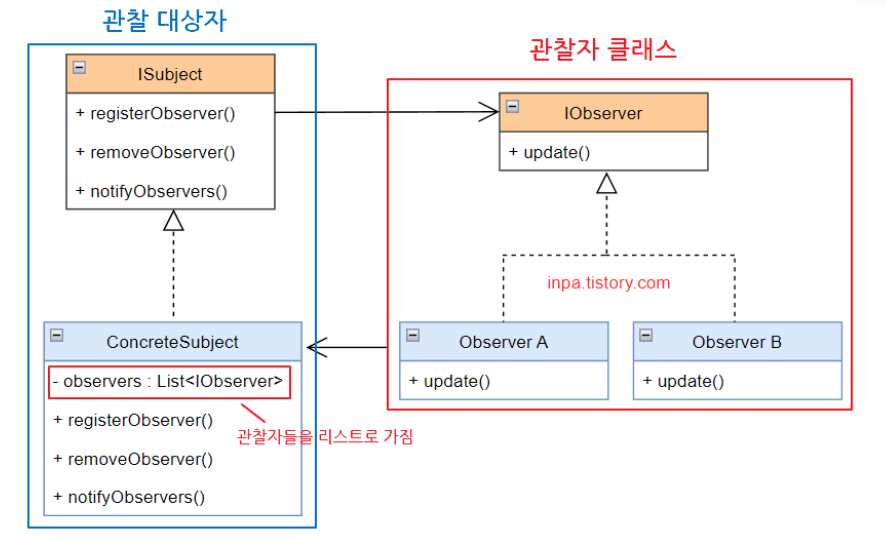 관찰 대상자

ISubject

+ registerObserver()

+ removeObserver()

+ notifyObservers()

ConcreteSubject

- observers : List<IObserver>

+ registerObserver()

+ removeObserver()

+ notifyObservers()

관찰자들을 리스트로 가짐

관찰자 클래스

IObserver

+ update()

inpa.tistory.com

Observer A

+ update()

Observer B

+ update()